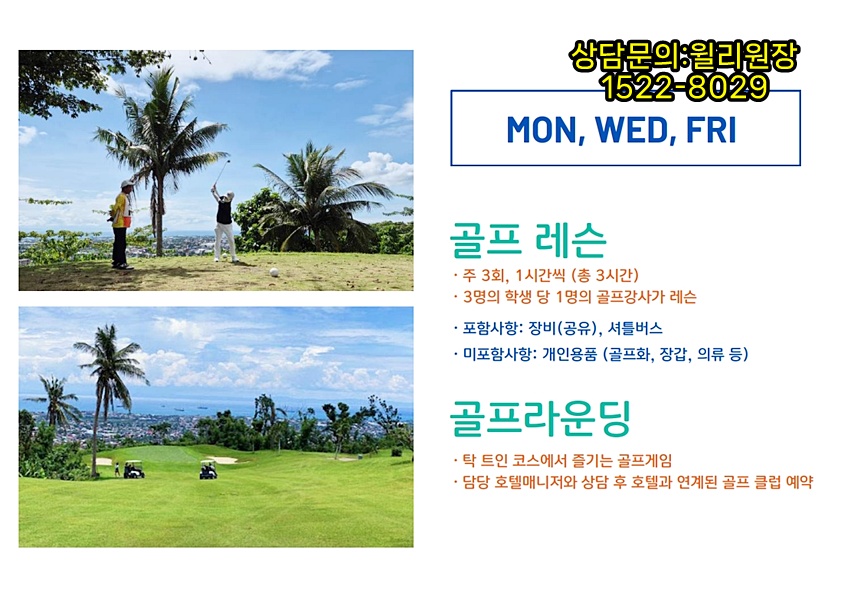 상담문의:윌리원장
1522-8029

MON, WED, FRI

골프 레슨

· 주 3회, 1시간씩 (총 3시간)
· 3명의 학생 당 1명의 골프강사가 레슨

· 포함사항: 장비(공유), 셔틀버스
· 미포함사항: 개인용품 (골프화, 장갑, 의류 등)

골프라운딩

· 탁 트인 코스에서 즐기는 골프게임
· 담당 호텔매니저와 상담 후 호텔과 연계된 골프 클럽 예약